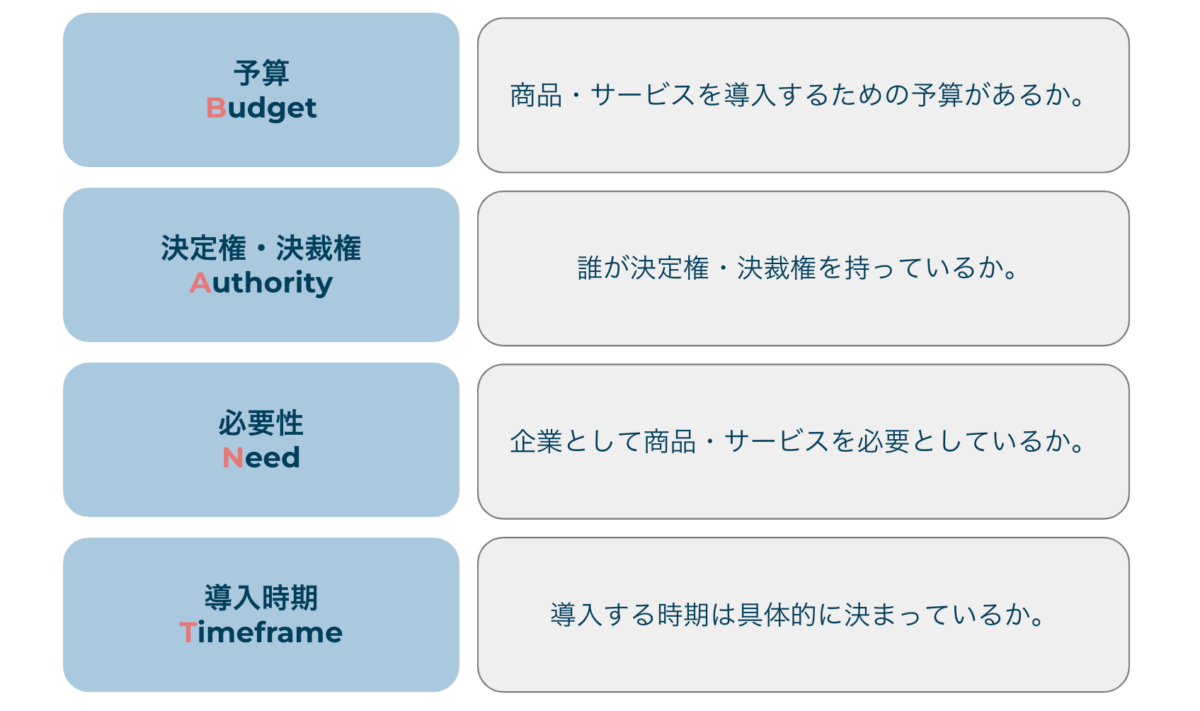 予算
Budget

商品・サービスを導入するための予算があるか。

決定権・決裁権
Authority

誰が決定権・決裁権を持っているか。

必要性
Need

企業として商品・サービスを必要としているか。

導入時期
Timeframe

導入する時期は具体的に決まっているか。